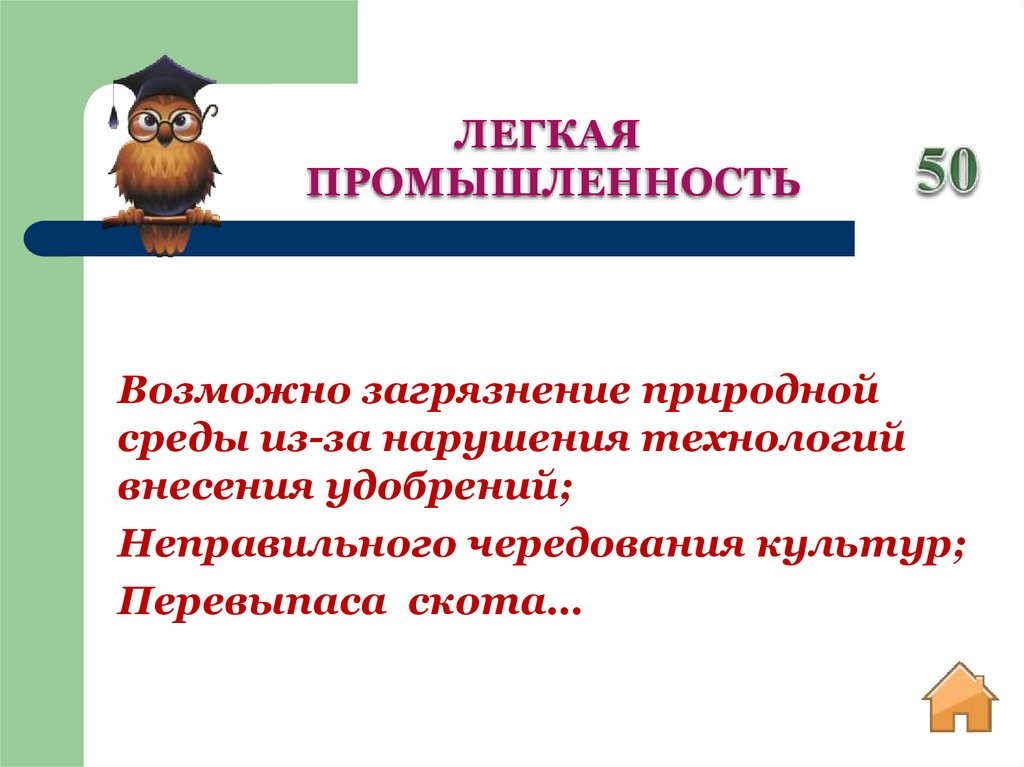 ЛЕГКАЯ ПРОМЫШЛЕННОСТЬ

50

Возможно загрязнение природной среды из-за нарушения технологий внесения удобрений;

Неправильного чередования культур;

Перевыпаса скота…